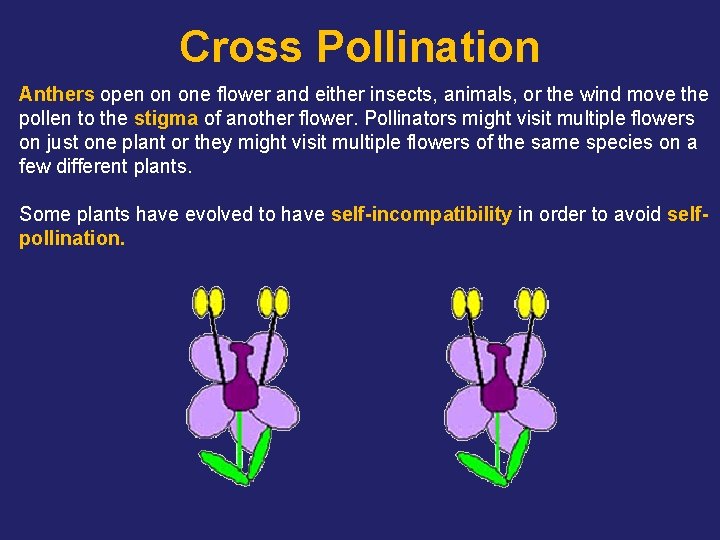 Cross Pollination

Anthers open on one flower and either insects, animals, or the wind move the pollen to the stigma of another flower. Pollinators might visit multiple flowers on just one plant or they might visit multiple flowers of the same species on a few different plants.

Some plants have evolved to have self-incompatibility in order to avoid self-pollination.